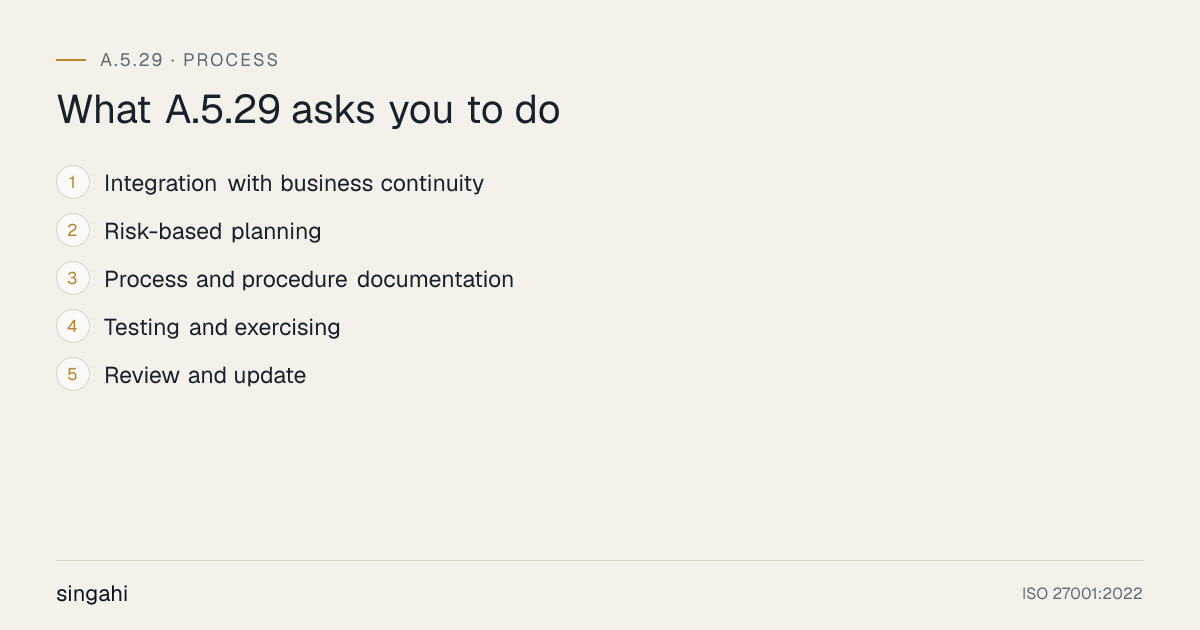 A.5.29 · PROCESS

What A.5.29 asks you to do

1 Integration with business continuity
2 Risk-based planning
3 Process and procedure documentation
4 Testing and exercising
5 Review and update

singahi

ISO 27001:2022